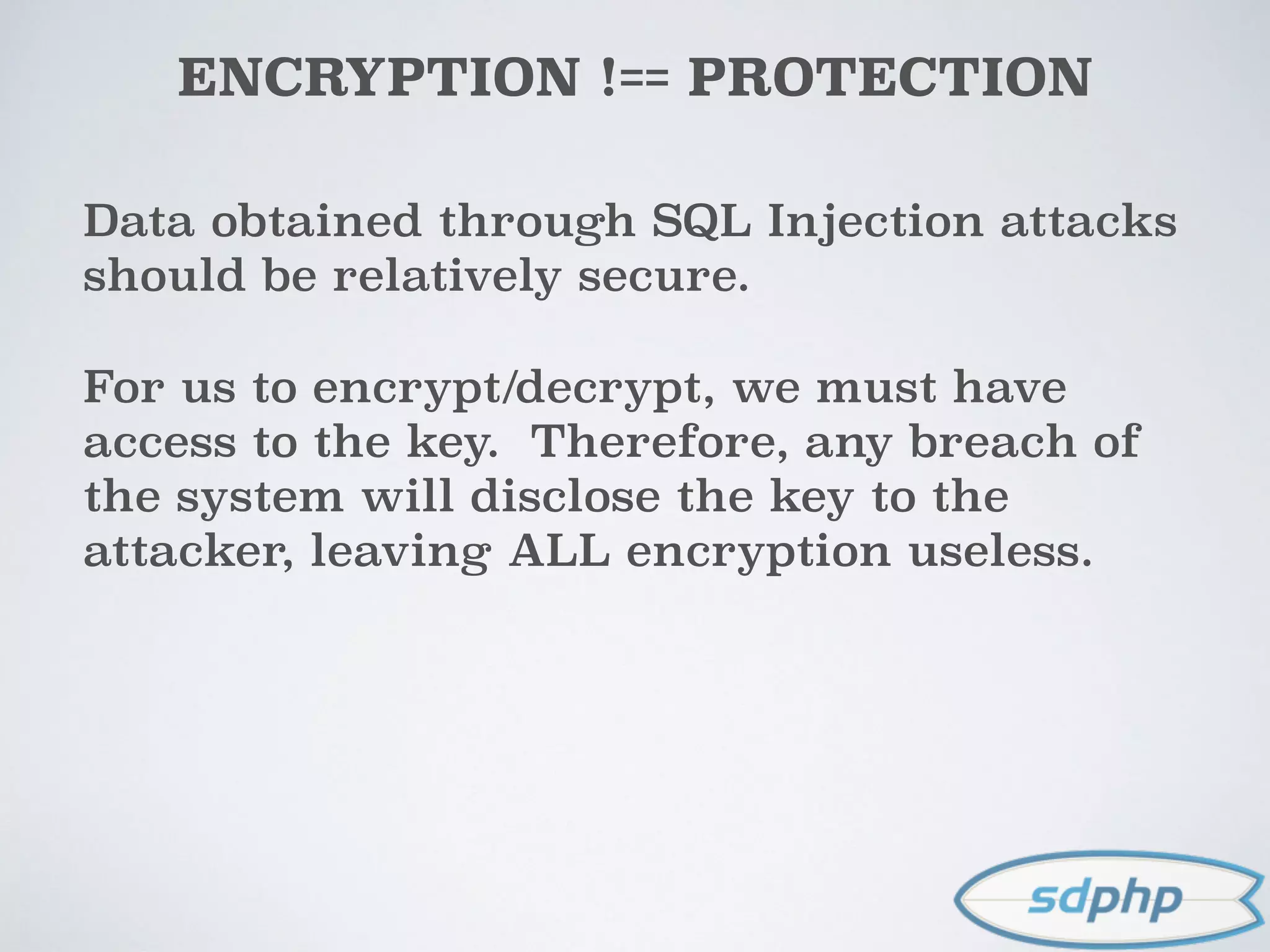 ENCRYPTION !== PROTECTION

Data obtained through SQL Injection attacks should be relatively secure.

For us to encrypt/decrypt, we must have access to the key. Therefore, any breach of the system will disclose the key to the attacker, leaving ALL encryption useless.

sdphp